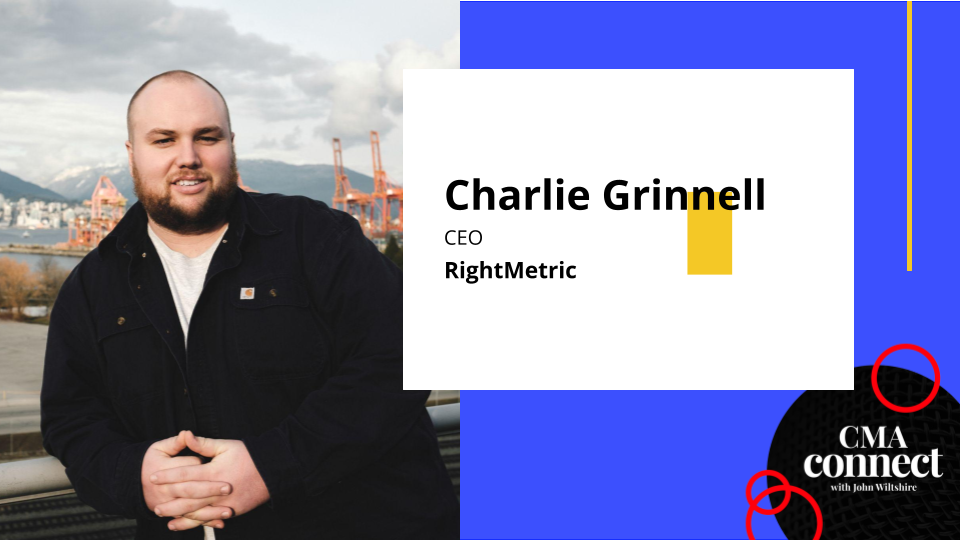 Charlie Grinnell
CEO
RightMetric

CMA connect
with John Wiltshire